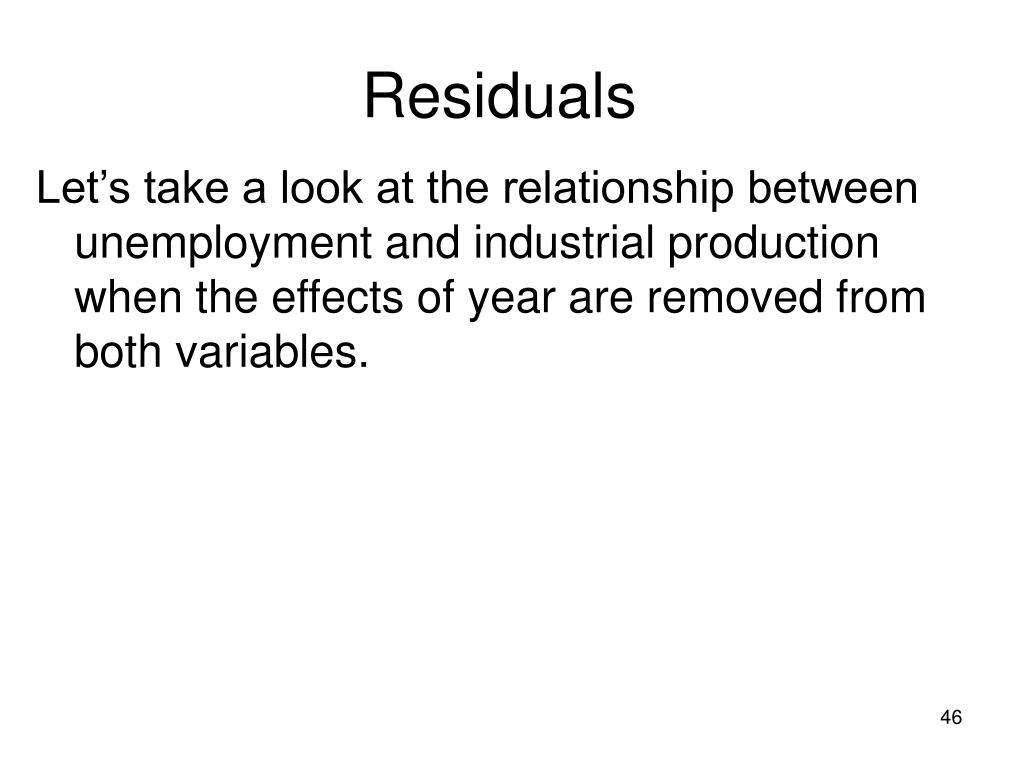 Residuals

Let’s take a look at the relationship between unemployment and industrial production when the effects of year are removed from both variables.

46